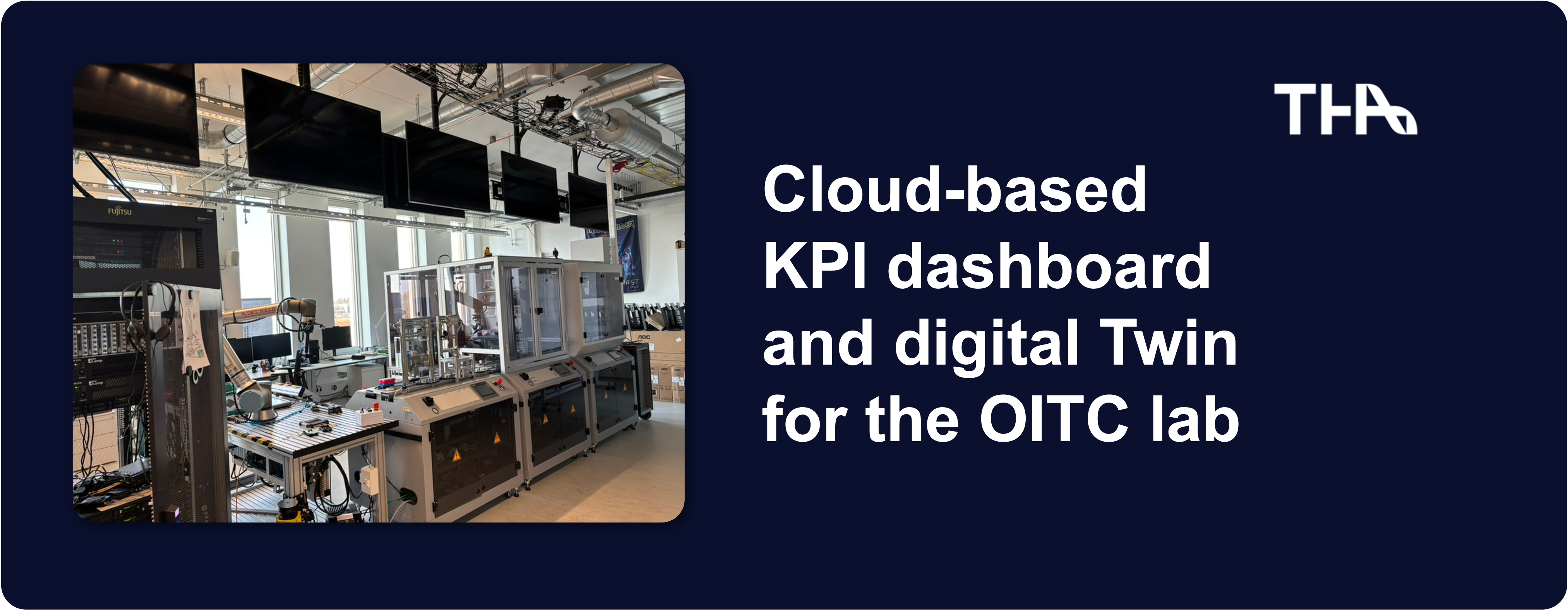 FUJITSU

AOC

THA

Cloud-based KPI dashboard and digital Twin for the OITC lab